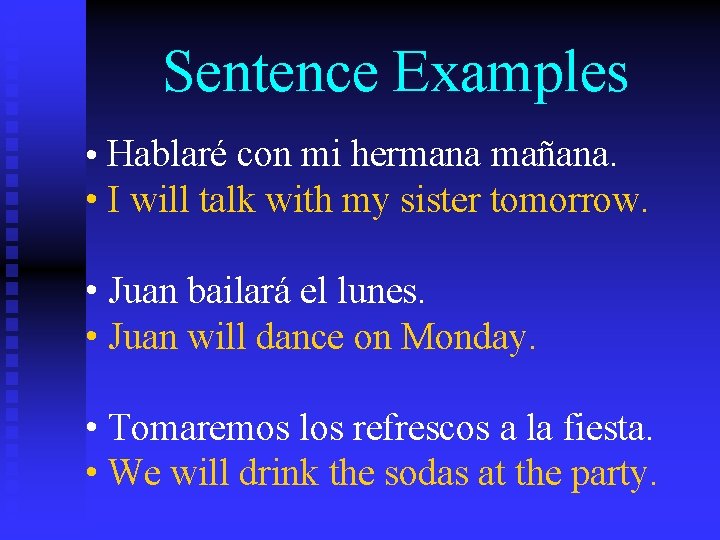 Sentence Examples

• Hablaré con mi hermana mañana.
• I will talk with my sister tomorrow.

• Juan bailará el lunes.
• Juan will dance on Monday.

• Tomaremos los refrescos a la fiesta.
• We will drink the sodas at the party.